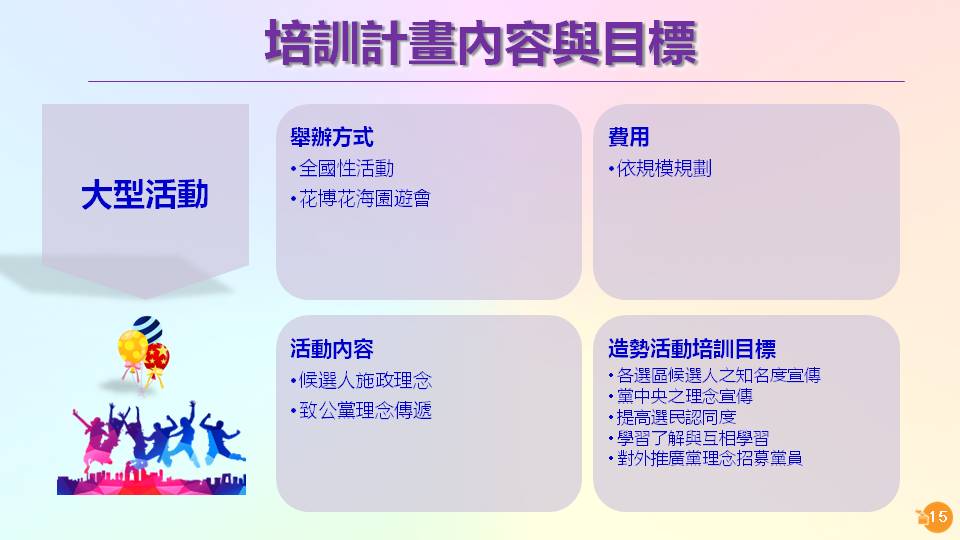 培訓計畫內容與目標

大型活動

舉辦方式
•全國性活動
•花博花海園遊會

費用
•依規模規劃

活動內容
•候選人施政理念
•致公黨理念傳遞

造勢活動培訓目標
•各選區候選人之知名度宣傳
•黨中央之理念宣傳
•提高選民認同度
•學習了解與互相學習
•對外推廣黨理念招募黨員

15